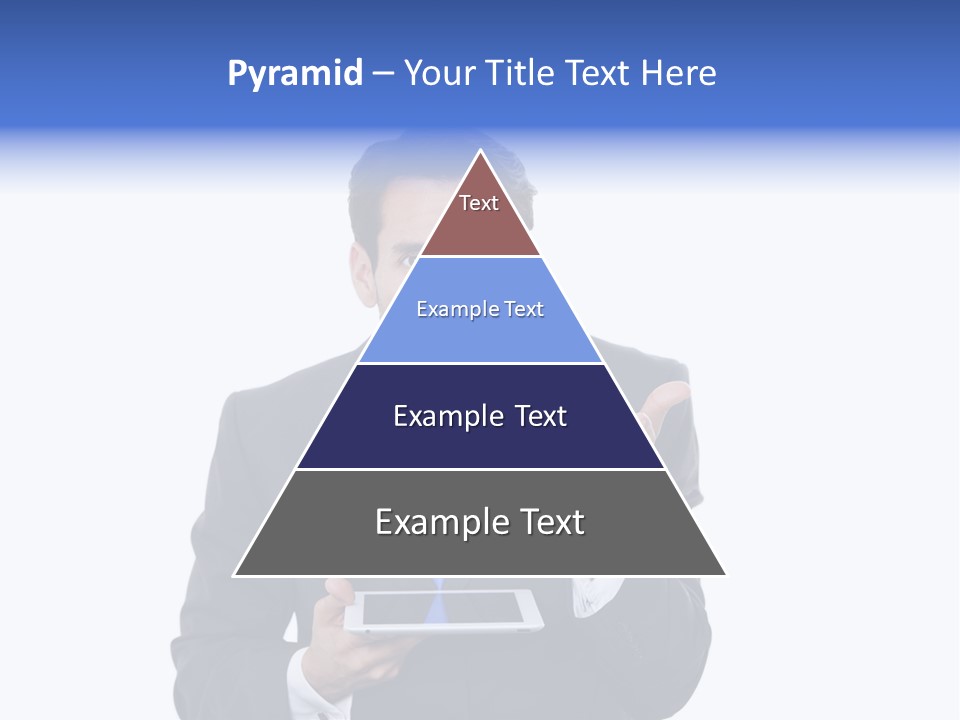 Pyramid – Your Title Text Here

Text

Example Text

Example Text

Example Text